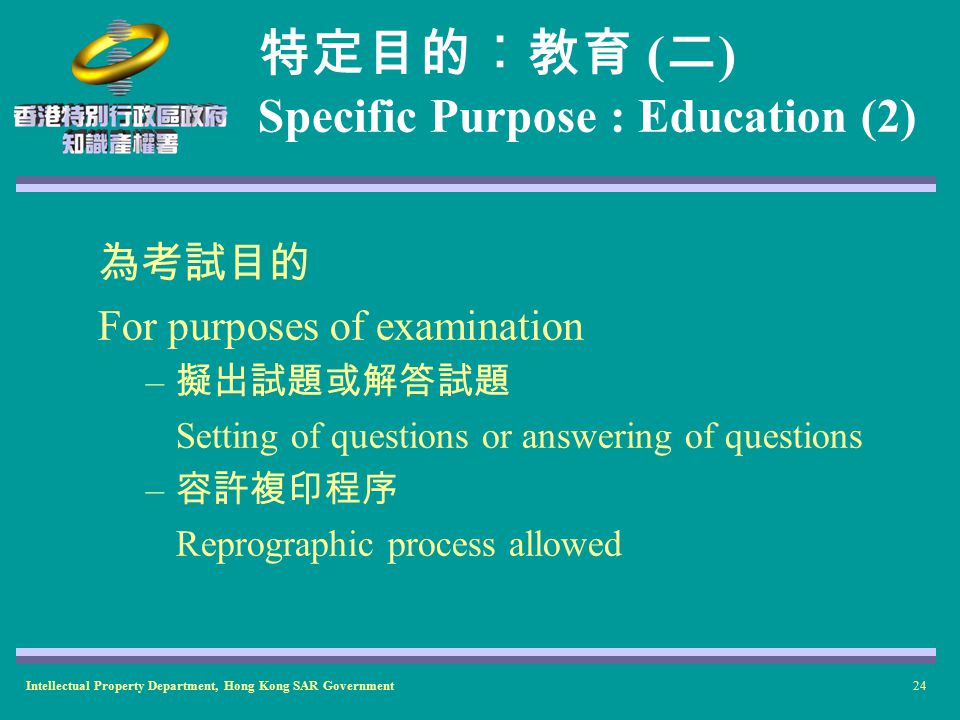 香港特別行政區政府
知識產權署

特定目的：教育 (二)
Specific Purpose : Education (2)

為考試目的
For purposes of examination
– 擬出試題或解答試題
Setting of questions or answering of questions
– 容許複印程序
Reprographic process allowed

Intellectual Property Department, Hong Kong SAR Government

24